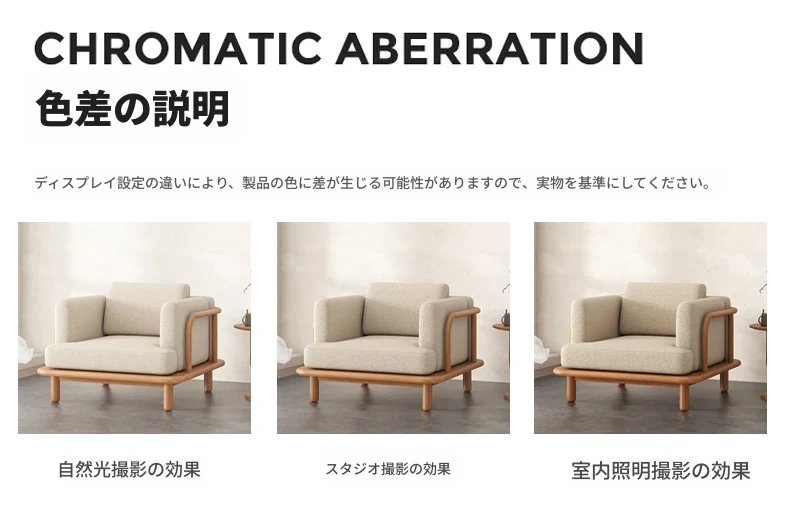 CHROMATIC ABERRATION
色差の説明

ディスプレイ設定の違いにより、製品の色に差が生じる可能性がありますので、実物を基準にしてください。

自然光撮影の効果

スタジオ撮影の効果

室内照明撮影の効果